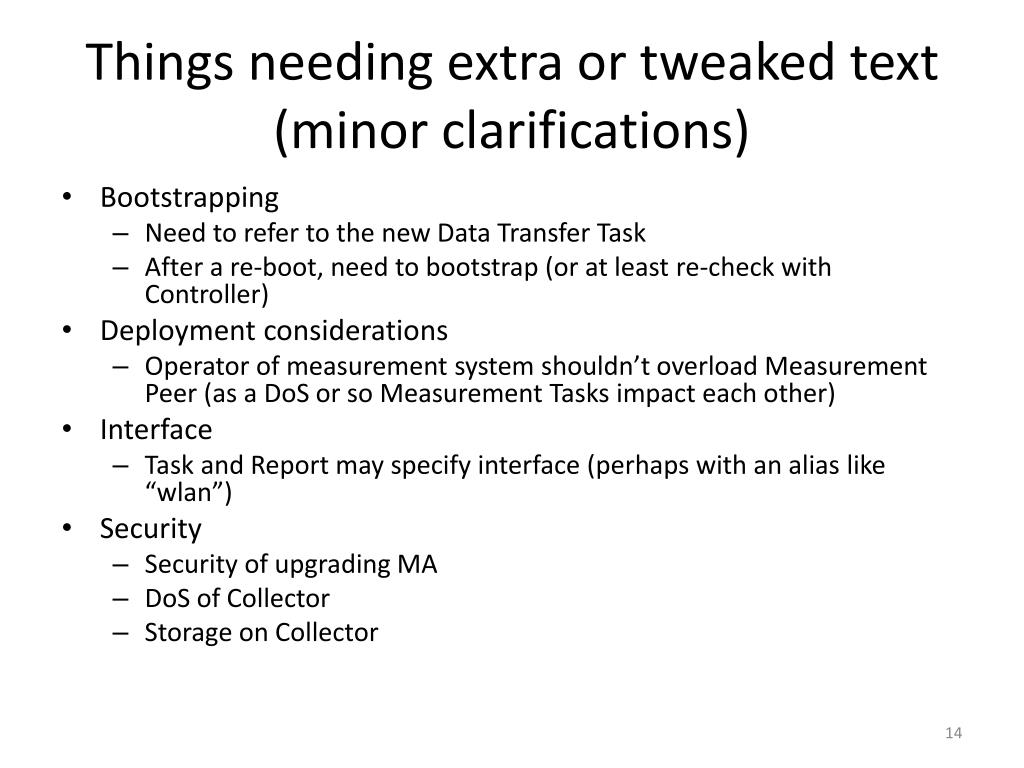 Things needing extra or tweaked text (minor clarifications)

• Bootstrapping
– Need to refer to the new Data Transfer Task
– After a re-boot, need to bootstrap (or at least re-check with Controller)
• Deployment considerations
– Operator of measurement system shouldn’t overload Measurement Peer (as a DoS or so Measurement Tasks impact each other)
• Interface
– Task and Report may specify interface (perhaps with an alias like “wlan”)
• Security
– Security of upgrading MA
– DoS of Collector
– Storage on Collector

14